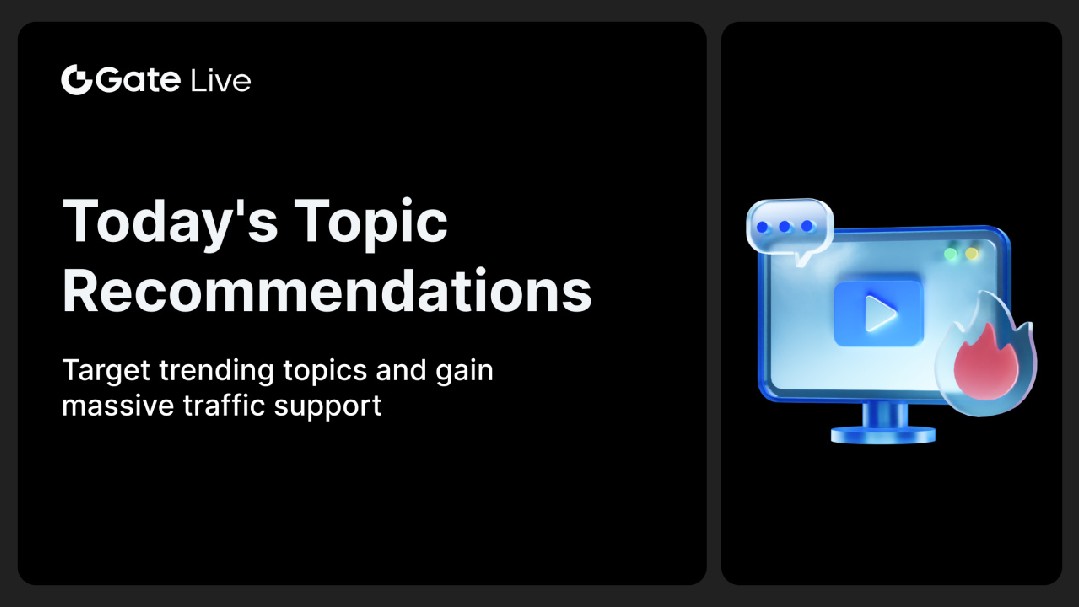 Gate Live

Today's Topic Recommendations

Target trending topics and gain massive traffic support